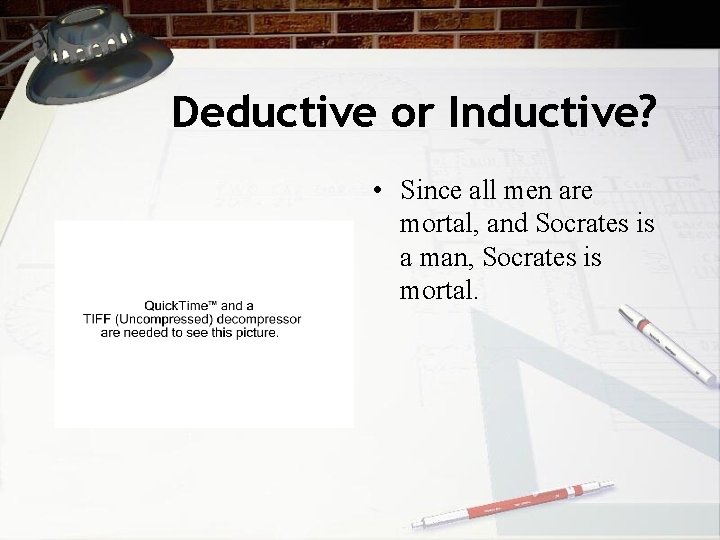 Deductive or Inductive?

QuickTime™ and a TIFF (Uncompressed) decompressor are needed to see this picture.

• Since all men are mortal, and Socrates is a man, Socrates is mortal.